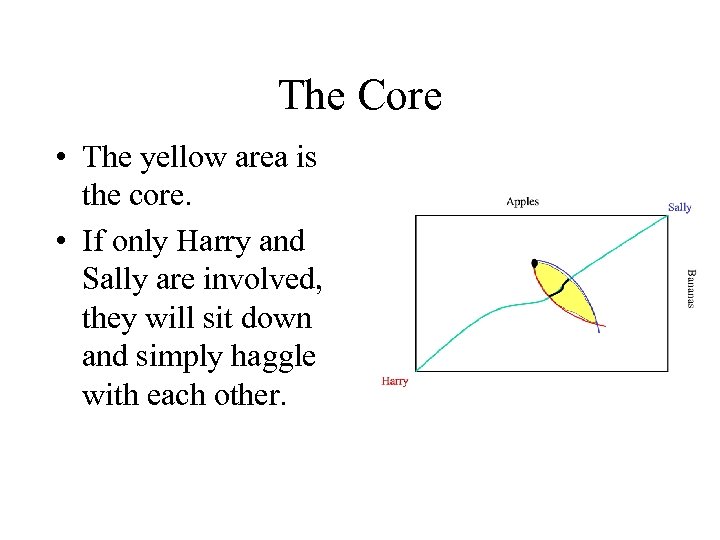 The Core

• The yellow area is the core.
• If only Harry and Sally are involved, they will sit down and simply haggle with each other.

Apples
Sally
Bananas
Harry